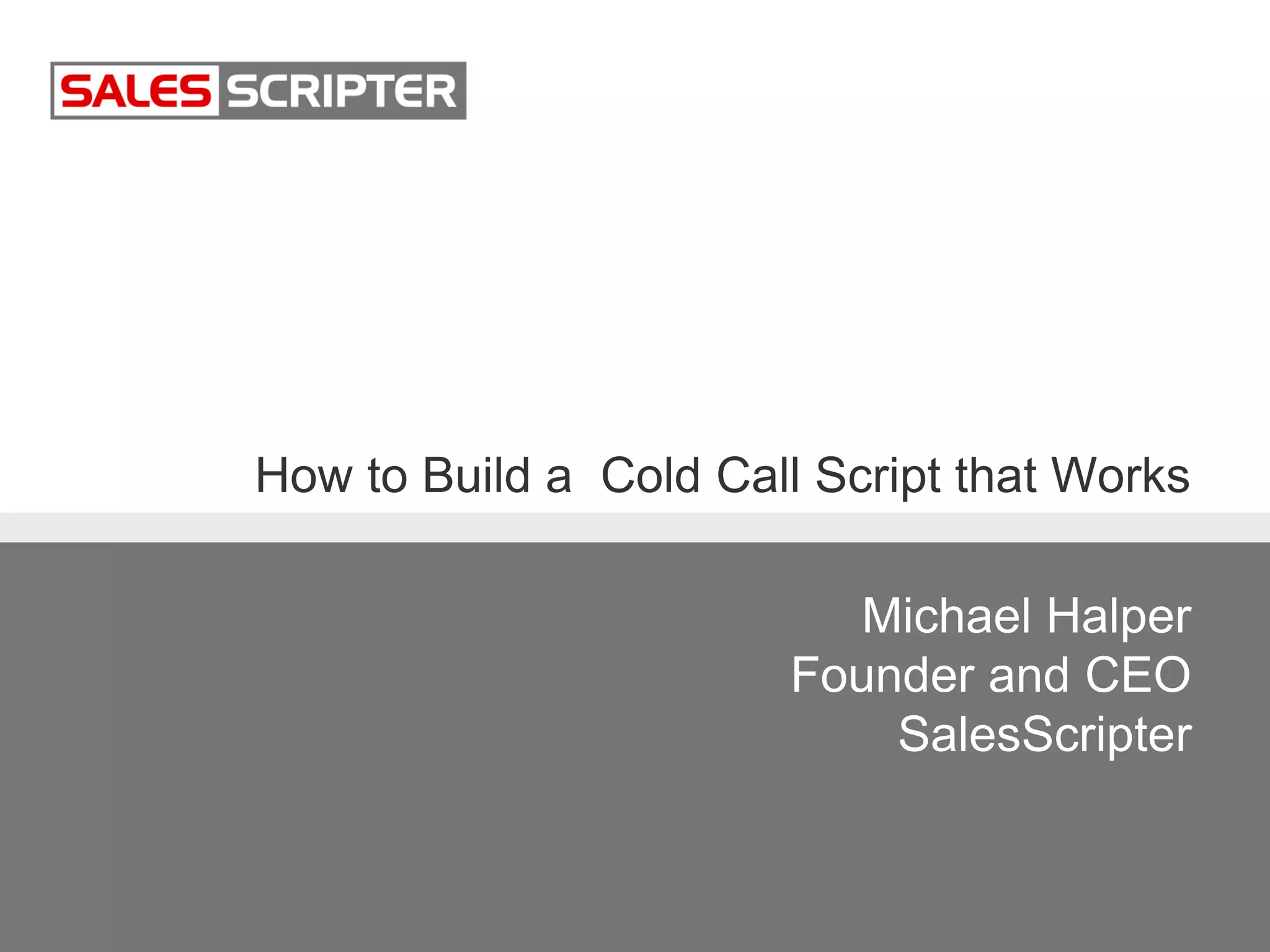 SALES SCRIPTER

How to Build a Cold Call Script that Works

Michael Halper
Founder and CEO
SalesScripter